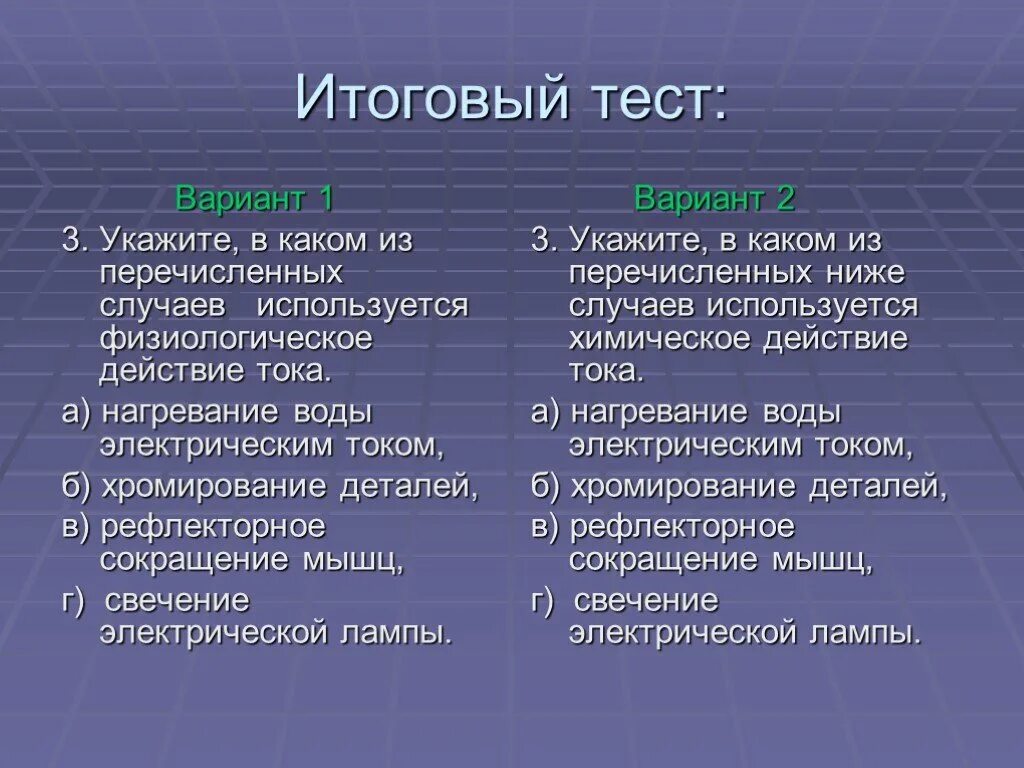 Итоговый тест:

Вариант 1

3. Укажите, в каком из перечисленных случаев используется физиологическое действие тока.

а) нагревание воды электрическим током,

б) хромирование деталей,

в) рефлекторное сокращение мышц,

г) свечение электрической лампы.

Вариант 2

3. Укажите, в каком из перечисленных ниже случаев используется химическое действие тока.

а) нагревание воды электрическим током,

б) хромирование деталей,

в) рефлекторное сокращение мышц,

г) свечение электрической лампы.